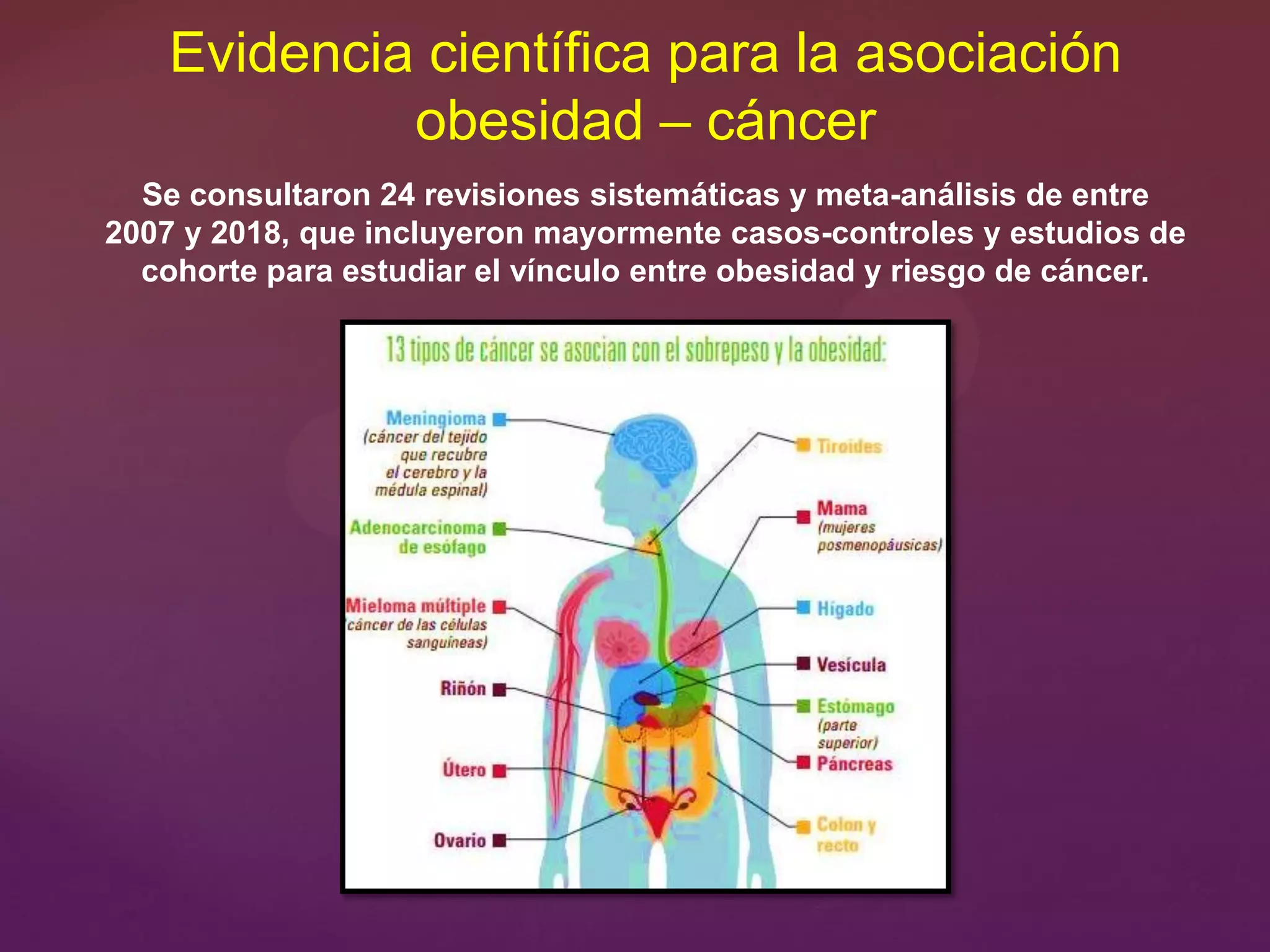 Evidencia científica para la asociación obesidad – cáncer

Se consultaron 24 revisiones sistemáticas y meta-análisis de entre 2007 y 2018, que incluyeron mayormente casos-controles y estudios de cohorte para estudiar el vínculo entre obesidad y riesgo de cáncer.

13 tipos de cáncer se asocian con el sobrepeso y la obesidad:

Meningioma (cáncer del tejido que recubre el cerebro y la médula espinal)

Adenocarcinoma de esófago

Mieloma múltiple (cáncer de las células sanguíneas)

Riñón

Útero

Ovario

Tiroides

Mama (mujeres posmenopáusicas)

Hígado

Vesícula

Estómago (parte superior)

Páncreas

Colon y recto